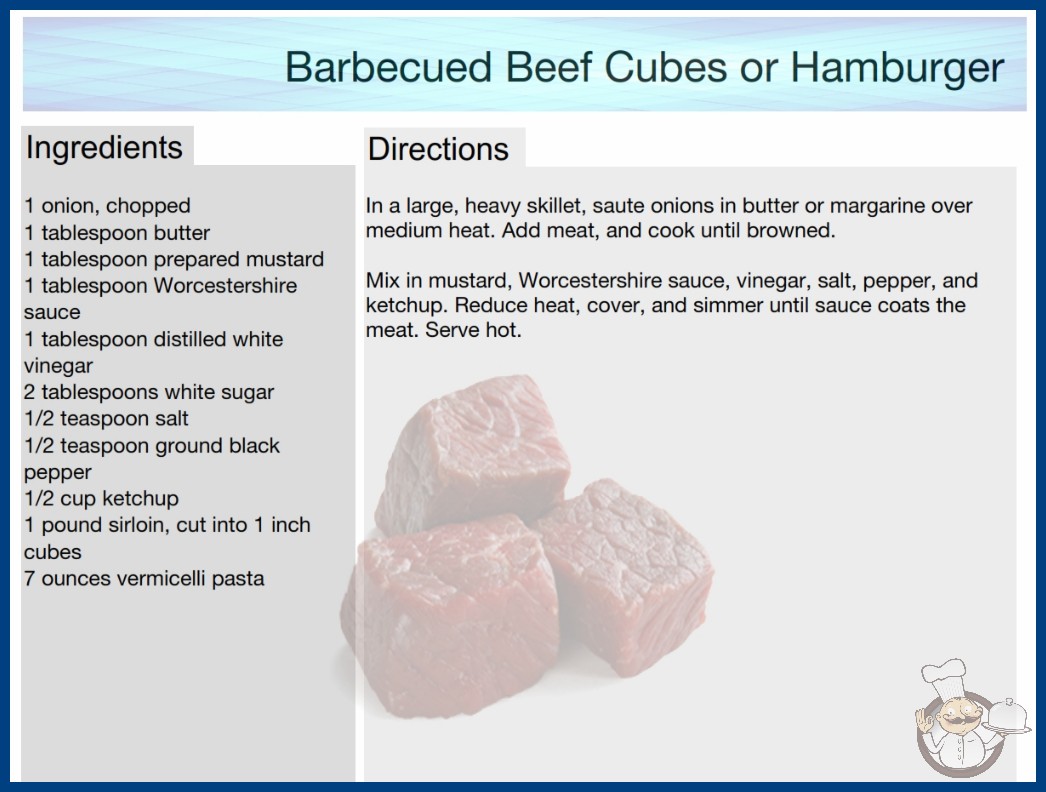 Barbecued Beef Cubes or Hamburger

Ingredients

1 onion, chopped
1 tablespoon butter
1 tablespoon prepared mustard
1 tablespoon Worcestershire sauce
1 tablespoon distilled white vinegar
2 tablespoons white sugar
1/2 teaspoon salt
1/2 teaspoon ground black pepper
1/2 cup ketchup
1 pound sirloin, cut into 1 inch cubes
7 ounces vermicelli pasta

Directions

In a large, heavy skillet, saute onions in butter or margarine over medium heat. Add meat, and cook until browned.

Mix in mustard, Worcestershire sauce, vinegar, salt, pepper, and ketchup. Reduce heat, cover, and simmer until sauce coats the meat. Serve hot.